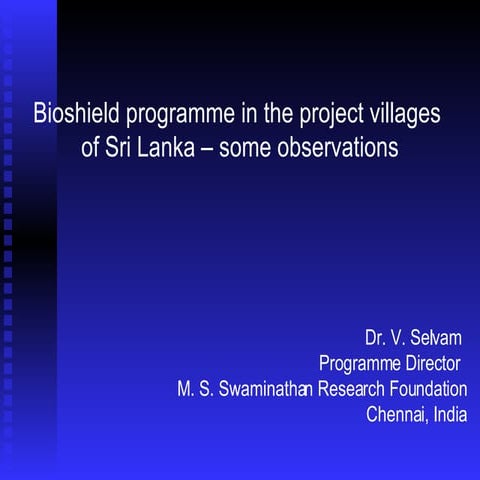 Bioshield programme in the project villages of Sri Lanka – some observations

Dr. V. Selvam
Programme Director
M. S. Swaminathan Research Foundation
Chennai, India